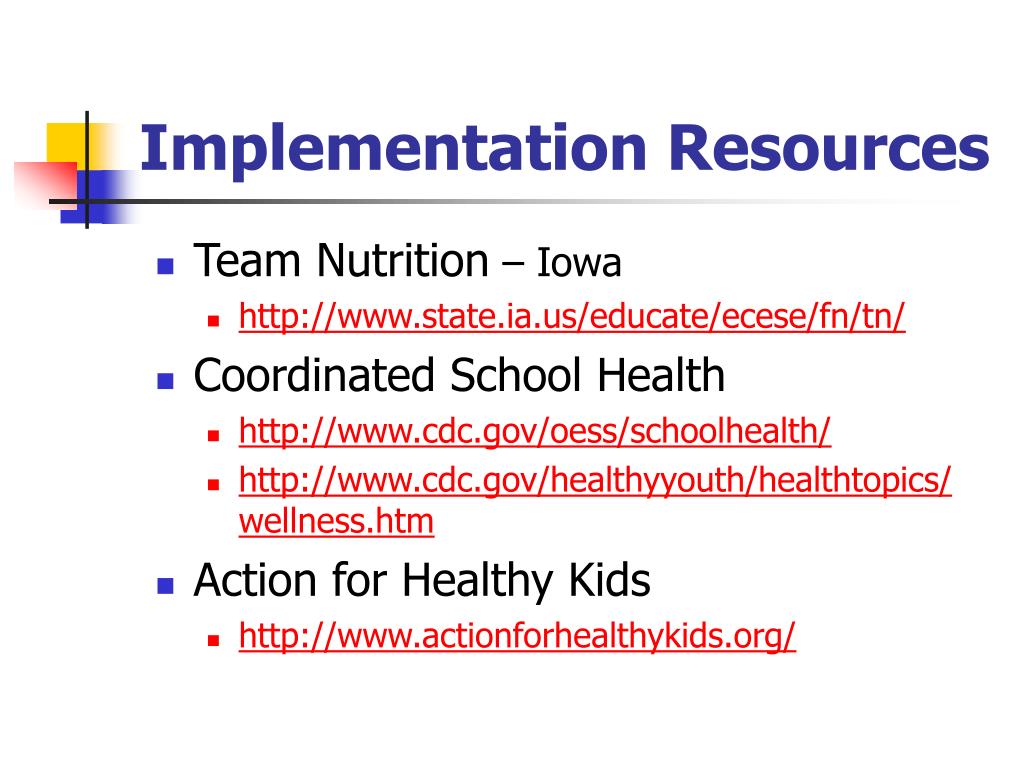 Implementation Resources

- Team Nutrition – Iowa
  - http://www.state.ia.us/educate/ecese/fn/tn/
- Coordinated School Health
  - http://www.cdc.gov/oess/schoolhealth/
  - http://www.cdc.gov/healthyyouth/healthtopics/wellness.htm
- Action for Healthy Kids
  - http://www.actionforhealthykids.org/